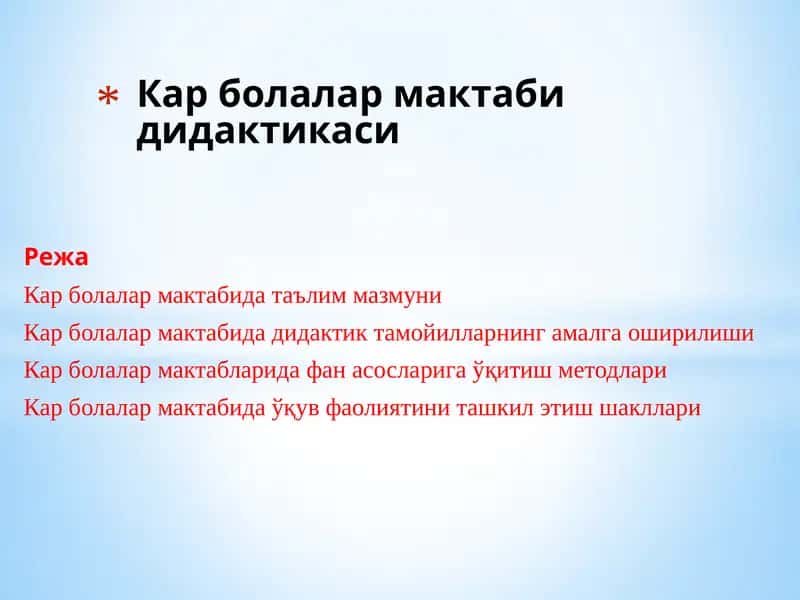 * Кар болалар мактаби дидактикаси

Режа

Кар болалар мактабида таълим мазмуни

Кар болалар мактабида дидактик тамойилларнинг амалга оширилиши

Кар болалар мактабларида фан асосларига ўқитиш методлари

Кар болалар мактабида ўқув фаолиятини ташкил этиш шакллари